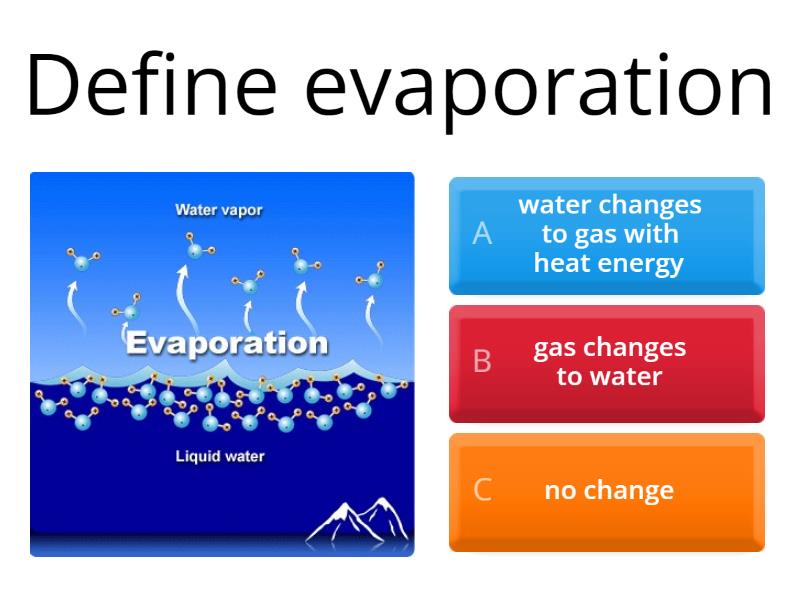 Define evaporation

Water vapor

Evaporation

Liquid water

A water changes to gas with heat energy

B gas changes to water

C no change